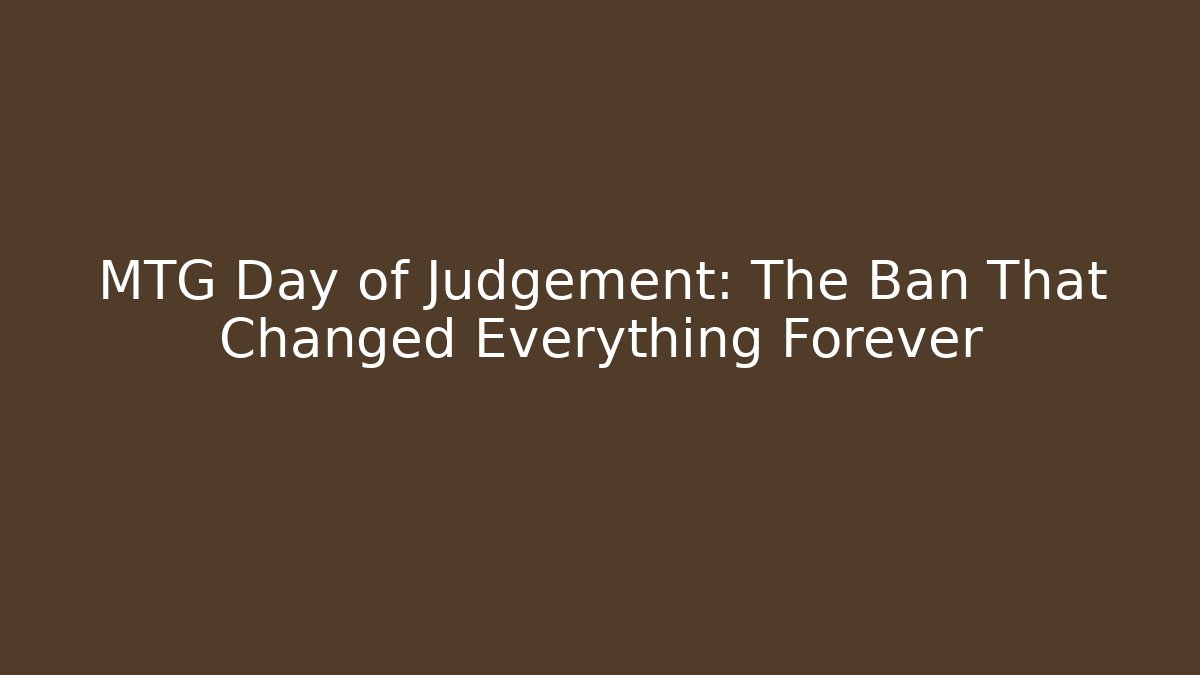 MTG Day of Judgement: The Ban That Changed Everything Forever